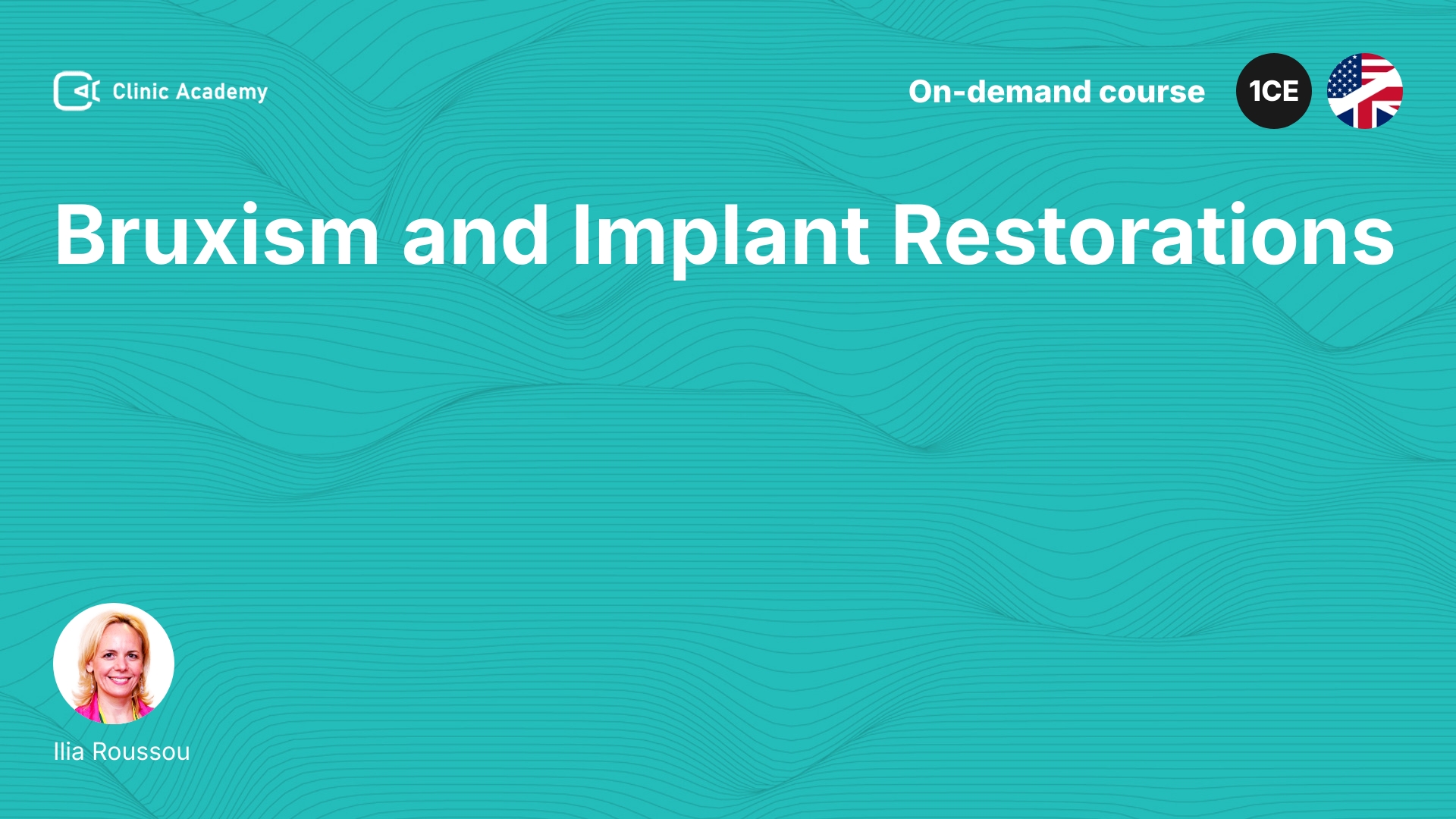 Clinic Academy

On-demand course 1CE

Bruxism and Implant Restorations

Ilia Roussou